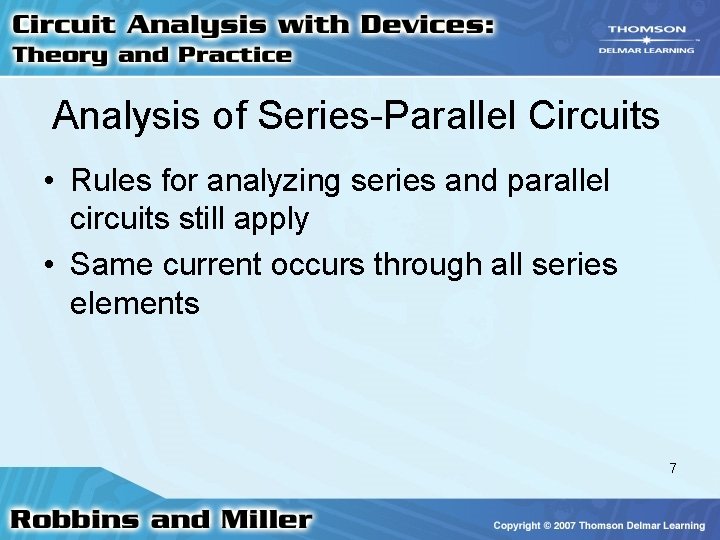 Circuit Analysis with Devices:
Theory and Practice

THOMSON
DELMAR LEARNING

Analysis of Series-Parallel Circuits

• Rules for analyzing series and parallel circuits still apply

• Same current occurs through all series elements

7

Robbins and Miller

Copyright © 2007 Thomson Delmar Learning